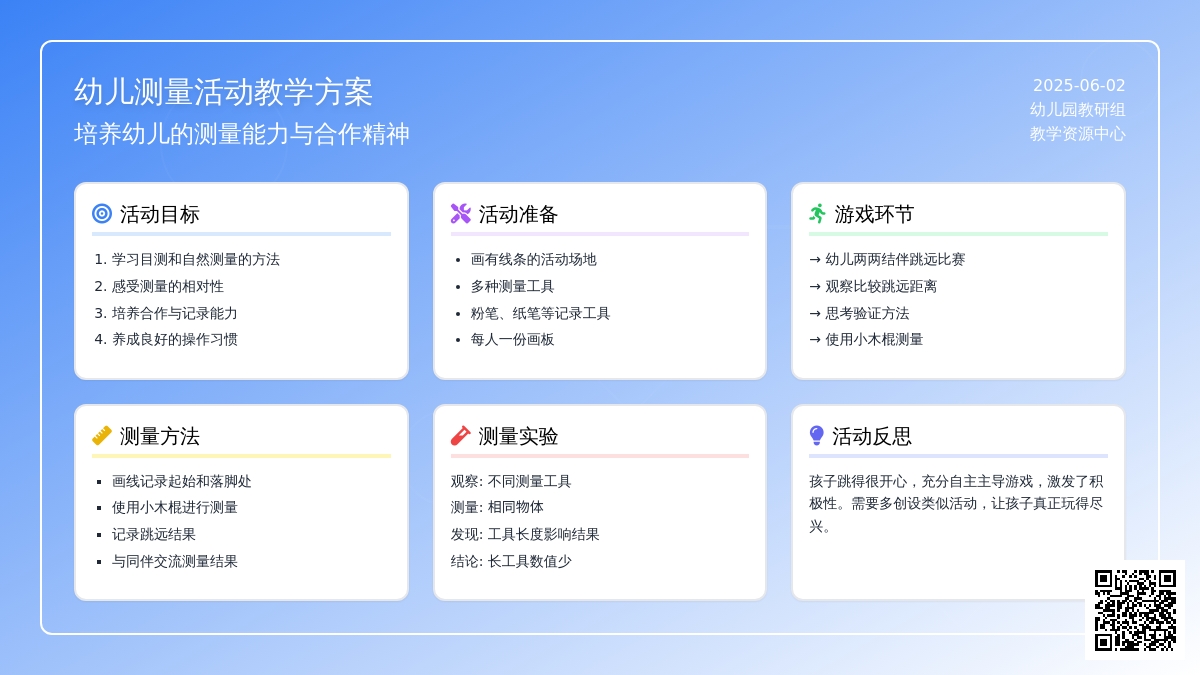 幼儿测量活动教学方案
培养幼儿的测量能力与合作精神

2025-06-02
幼儿园教研组
教学资源中心

活动目标
1. 学习目测和自然测量的方法
2. 感受测量的相对性
3. 培养合作与记录能力
4. 养成良好的操作习惯

活动准备
• 画有线条的活动场地
• 多种测量工具
• 粉笔、纸笔等记录工具
• 每人一份画板

游戏环节
→ 幼儿两两结伴跳远比赛
→ 观察比较跳远距离
→ 思考验证方法
→ 使用小木棍测量

测量方法
▪ 画线记录起始和落脚处
▪ 使用小木棍进行测量
▪ 记录跳远结果
▪ 与同伴交流测量结果

测量实验
观察: 不同测量工具
测量: 相同物体
发现: 工具长度影响结果
结论: 长工具数值少

活动反思
孩子跳得很开心，充分自主主导游戏，激发了积极性。需要多创设类似活动，让孩子真正玩得尽兴。